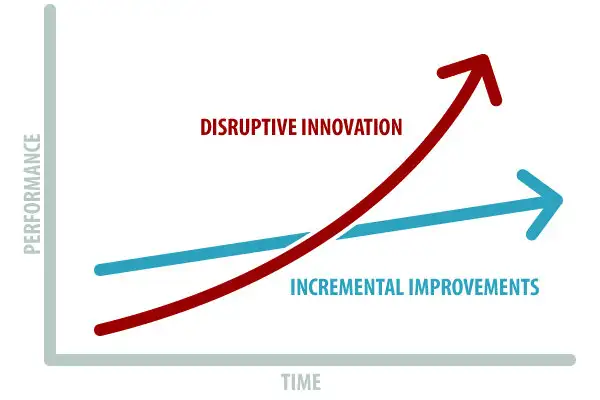 PERFORMANCE

DISRUPTIVE INNOVATION

INCREMENTAL IMPROVEMENTS

TIME